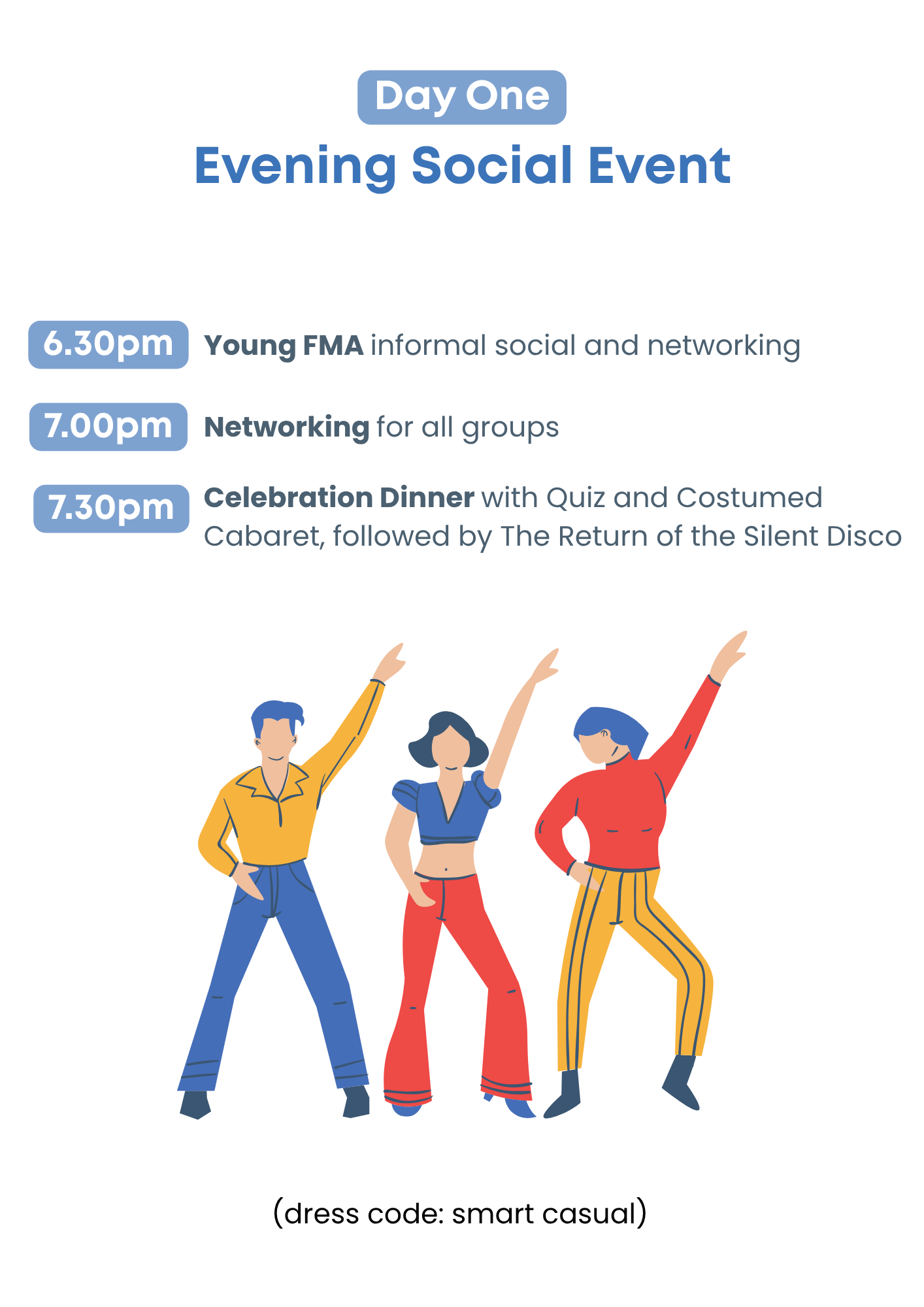 Day One
Evening Social Event

6.30pm Young FMA informal social and networking

7.00pm Networking for all groups

7.30pm Celebration Dinner with Quiz and Costumed Cabaret, followed by The Return of the Silent Disco

(dress code: smart casual)